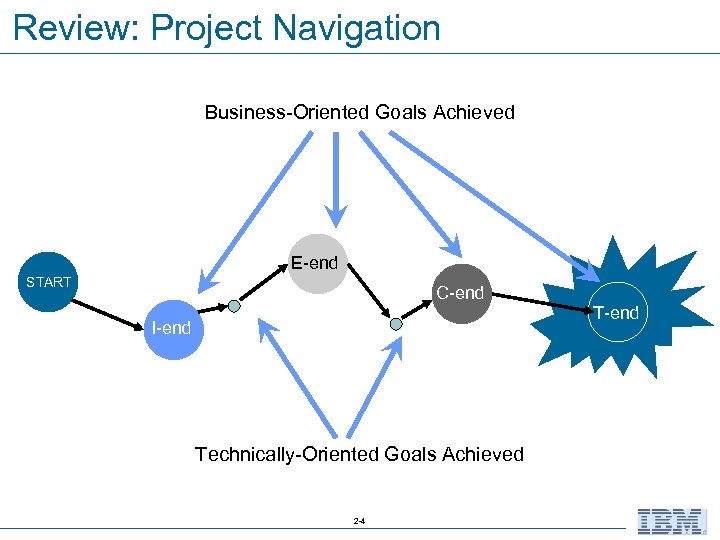 Review: Project Navigation

Business-Oriented Goals Achieved

START

I-end

E-end

C-end

T-end

Technically-Oriented Goals Achieved

2-4

IBM